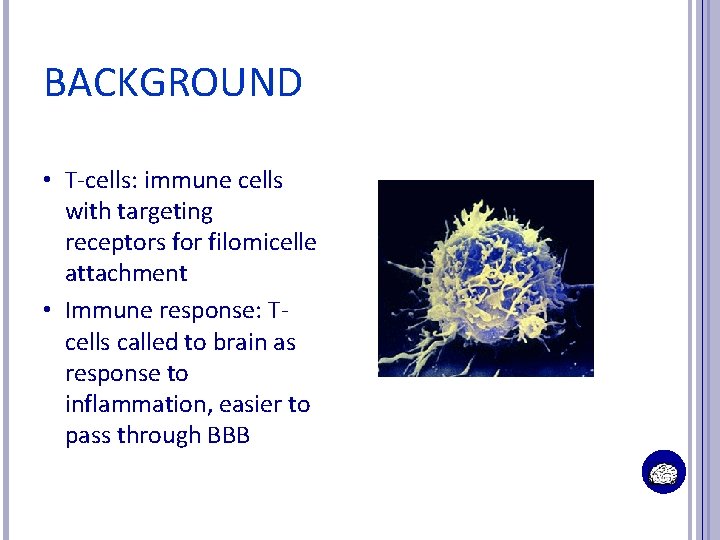 BACKGROUND

• T-cells: immune cells with targeting receptors for filomicelle attachment
• Immune response: T-cells called to brain as response to inflammation, easier to pass through BBB